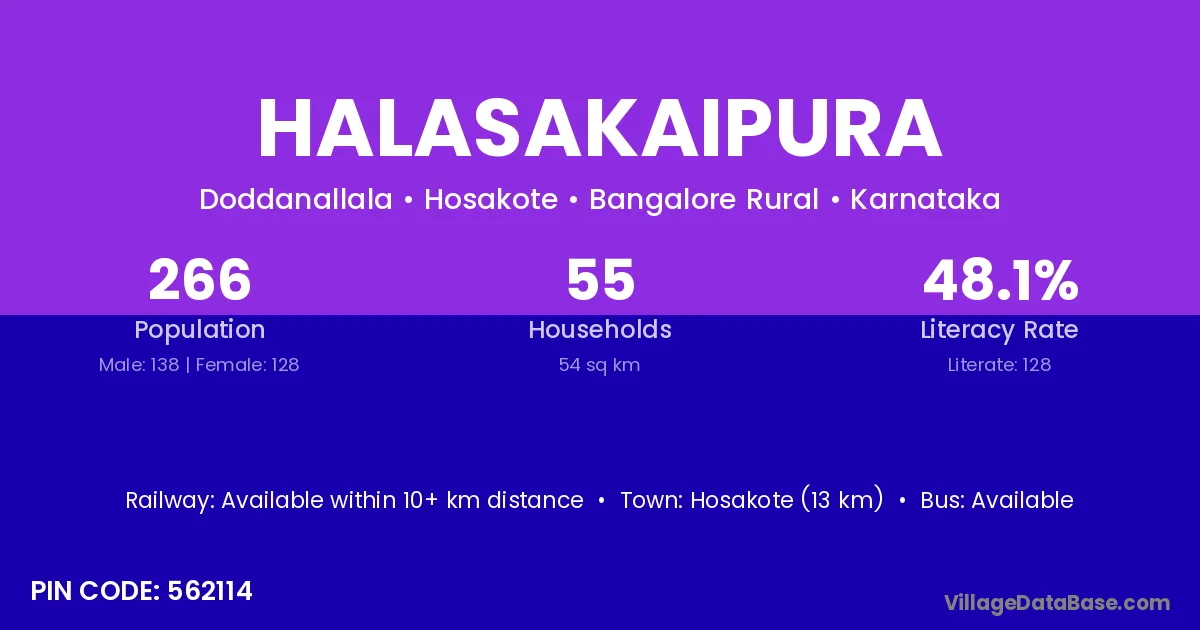 HALASAKAIPURA

Doddanallala • Hosakote • Bangalore Rural • Karnataka

266
Population
Male: 138 | Female: 128

55
Households
54 sq km

48.1%
Literacy Rate
Literate: 128

Railway: Available within 10+ km distance • Town: Hosakote (13 km) • Bus: Available

PIN CODE: 562114

VillageDataBase.com